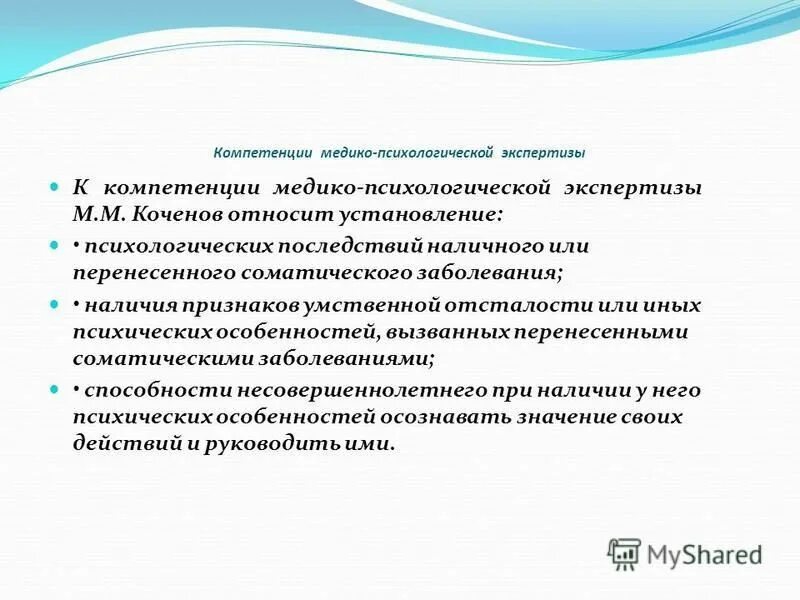 Компетенции медико-психологической экспертизы

К компетенции медико-психологической экспертизы М.М. Коченов относит установление:

• психологических последствий наличного или перенесенного соматического заболевания;

• наличия признаков умственной отсталости или иных психических особенностей, вызванных перенесенными соматическими заболеваниями;

• способности несовершеннолетнего при наличии у него психических особенностей осознавать значение своих действий и руководить ими.

MyShared